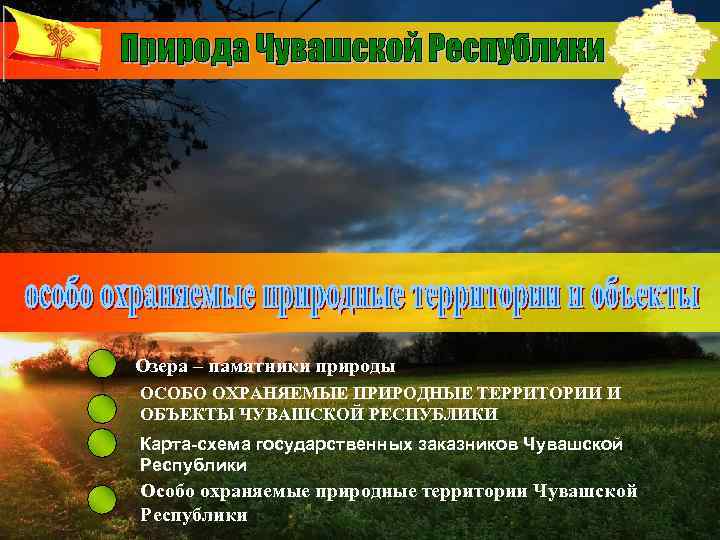 Природа Чувашской Республики

особо охраняемые природные территории и объекты

Озера – памятники природы

ОСОБО ОХРАНЯЕМЫЕ ПРИРОДНЫЕ ТЕРРИТОРИИ И ОБЪЕКТЫ ЧУВАШСКОЙ РЕСПУБЛИКИ

Карта-схема государственных заказников Чувашской Республики

Особо охраняемые природные территории Чувашской Республики